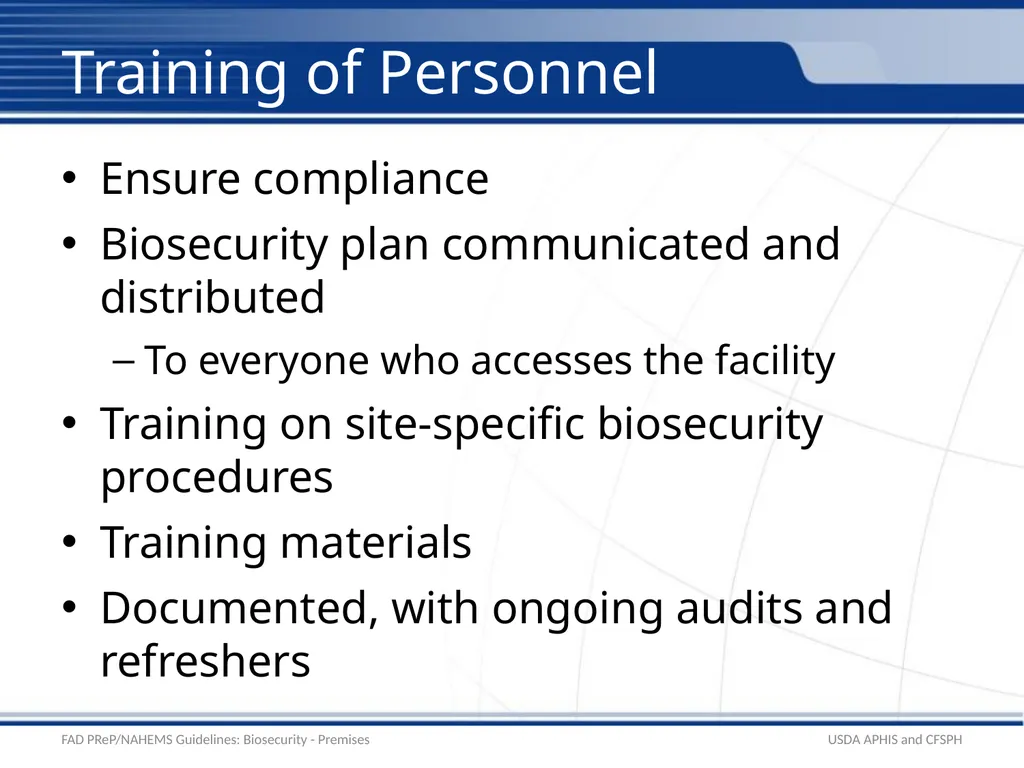 Training of Personnel

• Ensure compliance
• Biosecurity plan communicated and distributed
– To everyone who accesses the facility
• Training on site-specific biosecurity procedures
• Training materials
• Documented, with ongoing audits and refreshers

FAD PReP/NAHEMS Guidelines: Biosecurity - Premises

USDA APHIS and CFSPH